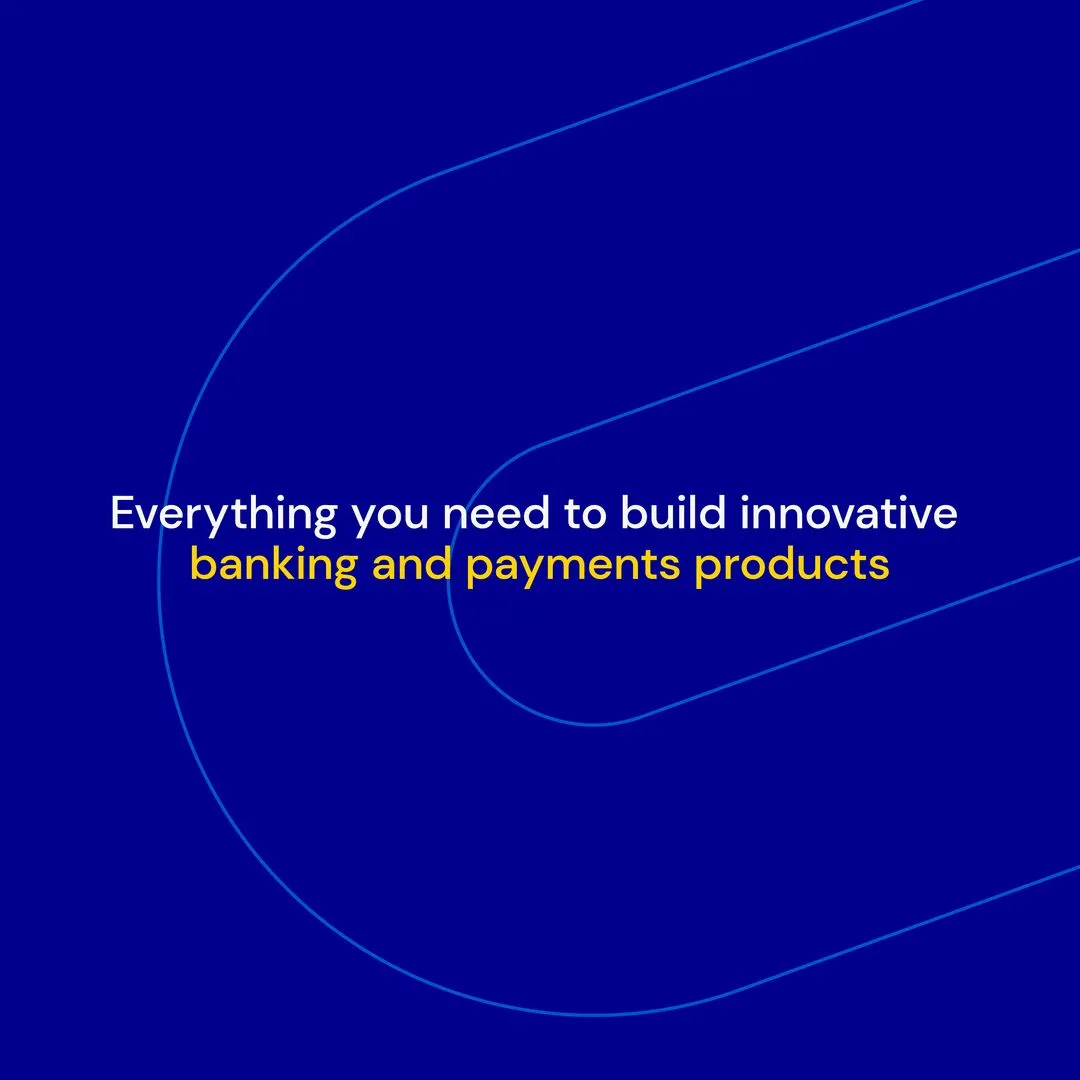 Everything you need to build innovative banking and payments products